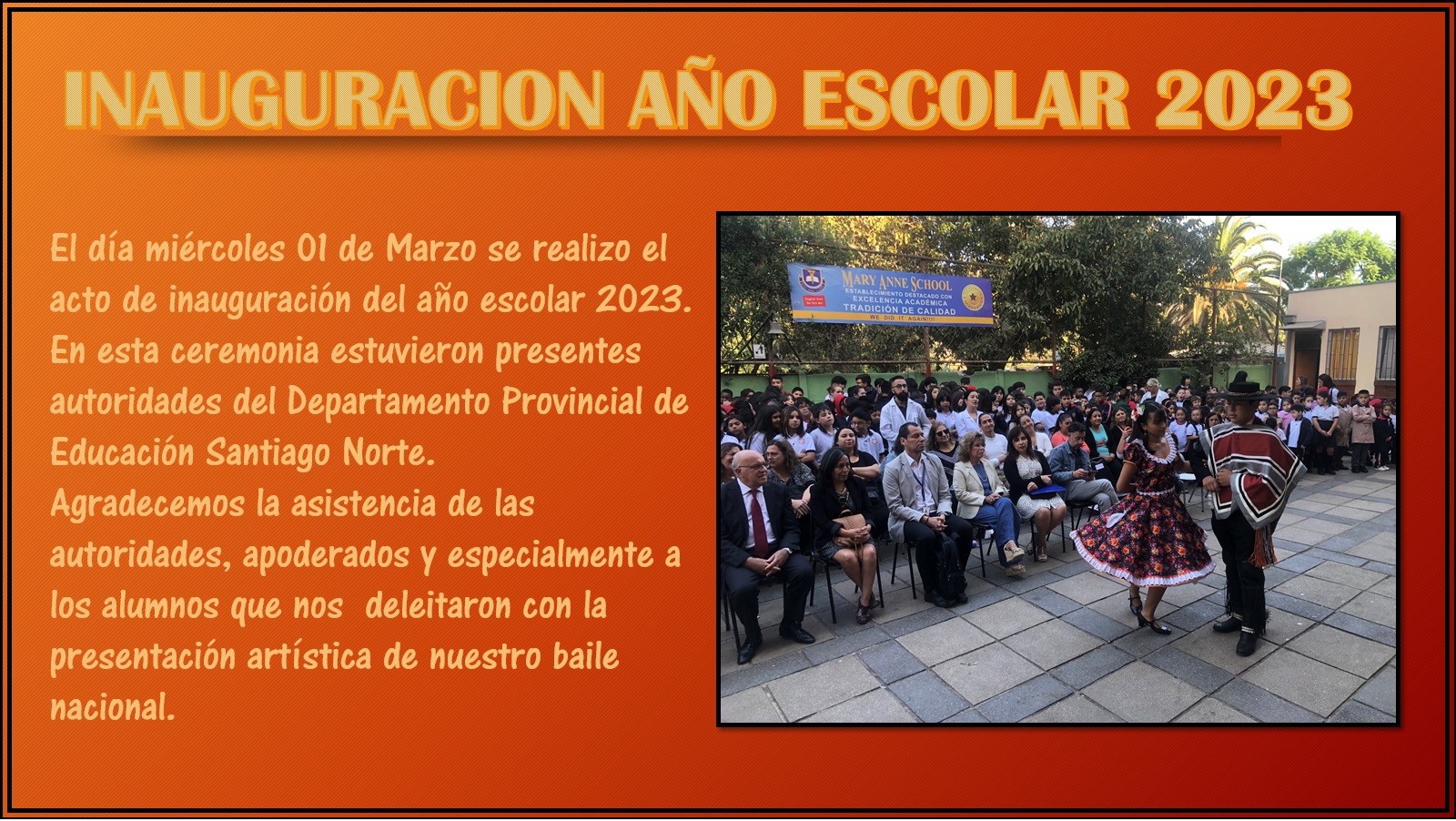 INAUGURACION AÑO ESCOLAR 2023

El día miércoles 01 de Marzo se realizo el acto de inauguración del año escolar 2023. En esta ceremonia estuvieron presentes autoridades del Departamento Provincial de Educación Santiago Norte.
Agradecemos la asistencia de las autoridades, apoderados y especialmente a los alumnos que nos deleitaron con la presentación artística de nuestro baile nacional.

MARY ANNE SCHOOL
ESTABLECIMIENTO DESTACADO CON EXCELENCIA ACADÉMICA
TRADICIÓN DE CALIDAD
WE DID IT AGAIN!!!